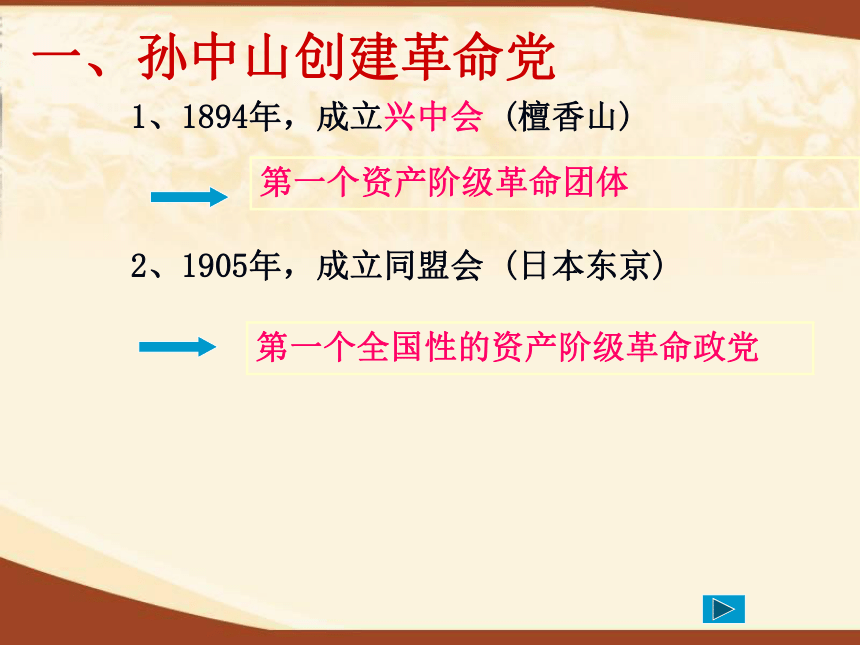 一、孙中山创建革命党

1、1894年，成立兴中会（檀香山）

第一个资产阶级革命团体

2、1905年，成立同盟会（日本东京）

第一个全国性的资产阶级革命政党